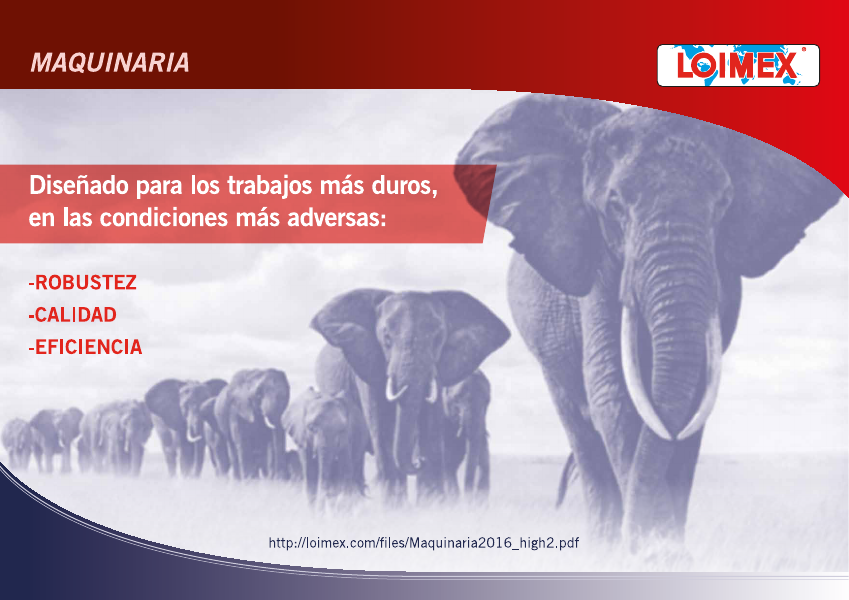 MAQUINARIA

LOIMEX

Diseñado para los trabajos más duros, en las condiciones más adversas:

-ROBUSTEZ
-CALIDAD
-EFICIENCIA

http://loimex.com/files/Maquinaria2016_high2.pdf